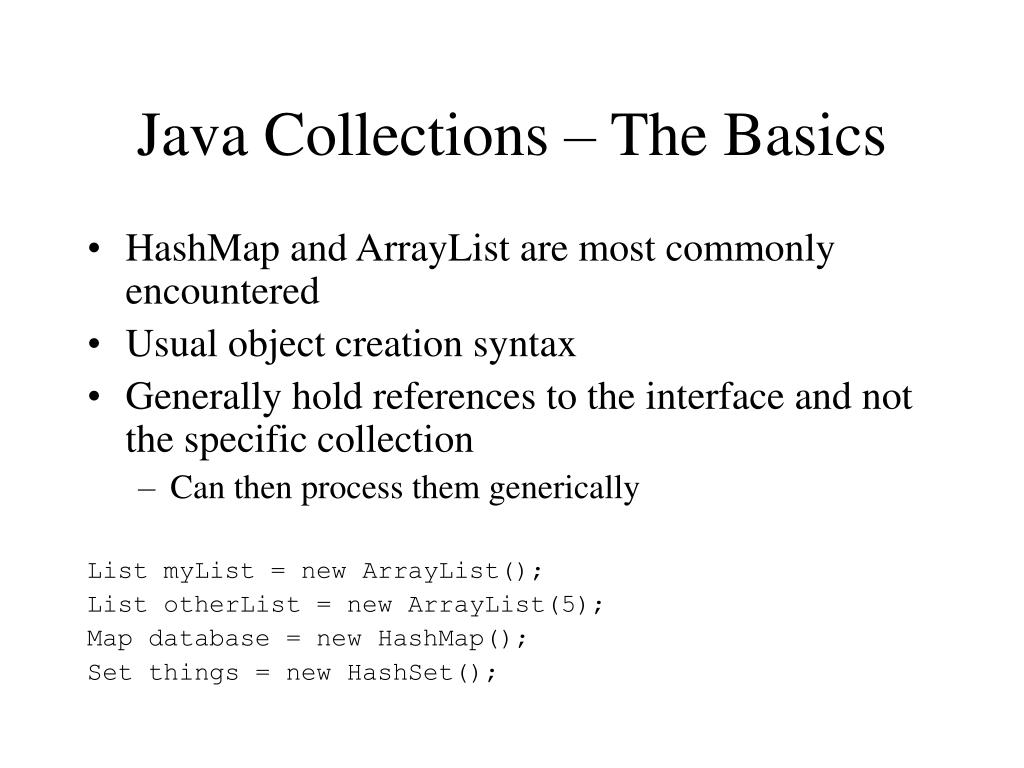 Java Collections – The Basics

• HashMap and ArrayList are most commonly encountered
• Usual object creation syntax
• Generally hold references to the interface and not the specific collection
– Can then process them generically

List myList = new ArrayList();
List otherList = new ArrayList(5);
Map database = new HashMap();
Set things = new HashSet();